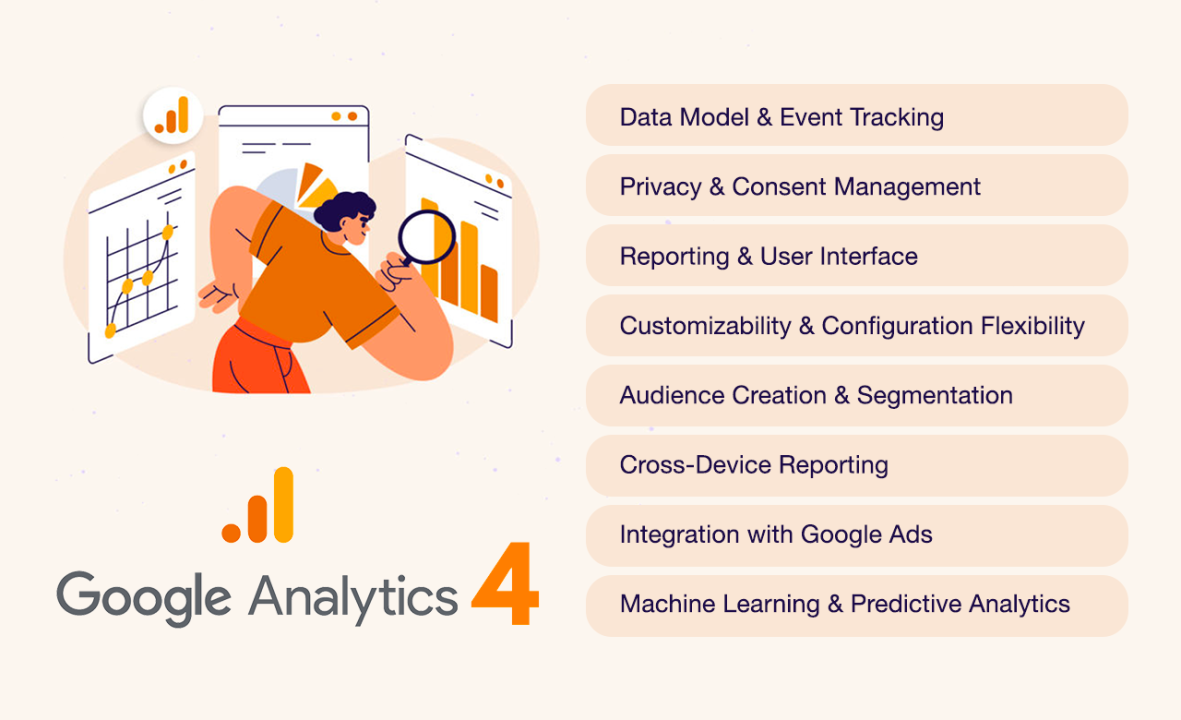 Google Analytics 4

Data Model & Event Tracking

Privacy & Consent Management

Reporting & User Interface

Customizability & Configuration Flexibility

Audience Creation & Segmentation

Cross-Device Reporting

Integration with Google Ads

Machine Learning & Predictive Analytics